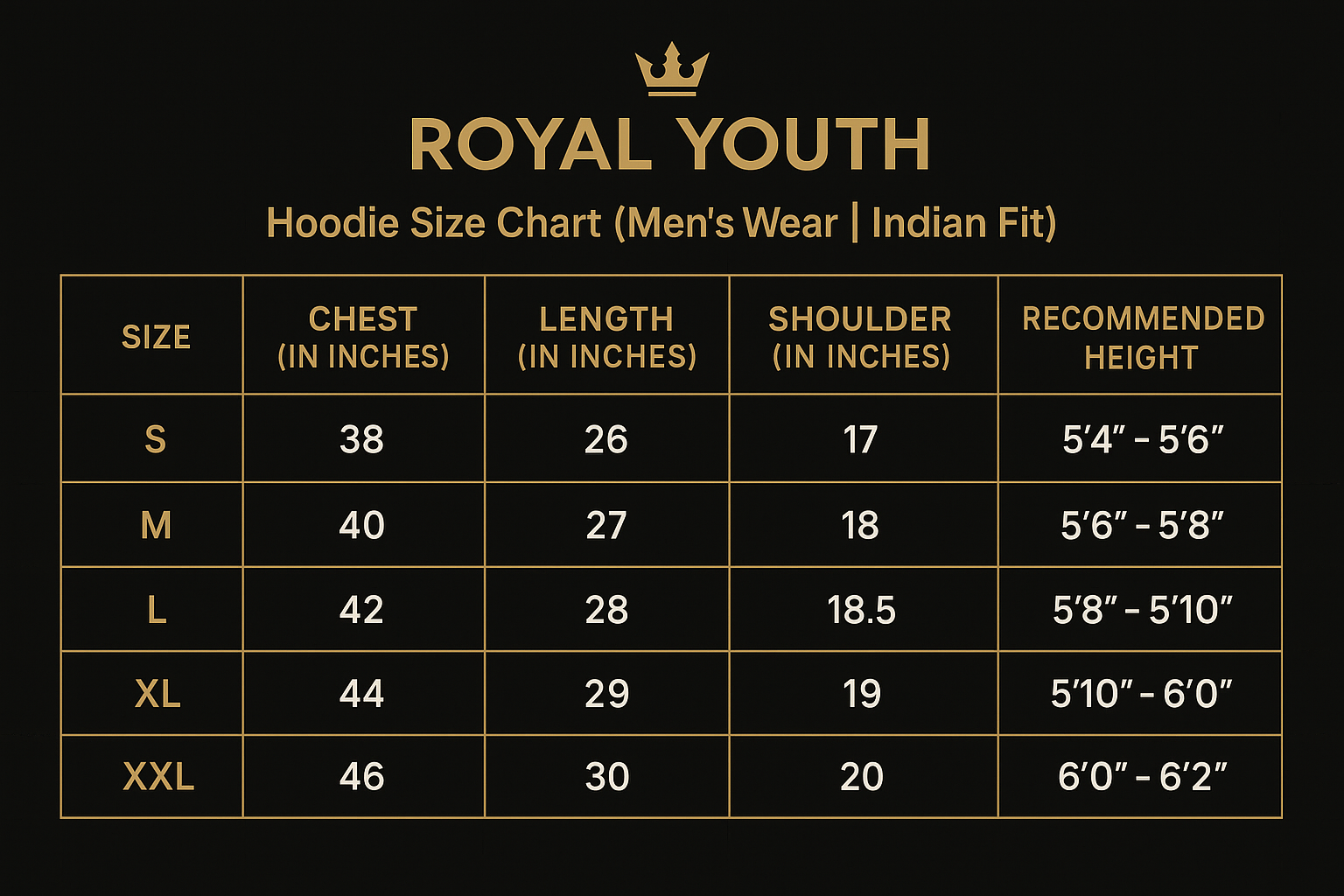 ROYAL YOUTH

Hoodie Size Chart (Men's Wear | Indian Fit)

| SIZE | CHEST (IN INCHES) | LENGTH (IN INCHES) | SHOULDER (IN INCHES) | RECOMMENDED HEIGHT |
|---|---|---|---|---|
| S | 38 | 26 | 17 | 5′4″ - 5′6″ |
| M | 40 | 27 | 18 | 5′6″ - 5′8″ |
| L | 42 | 28 | 18.5 | 5′8″ - 5′10″ |
| XL | 44 | 29 | 19 | 5′10″ - 6′0″ |
| XXL | 46 | 30 | 20 | 6′0″ - 6′2″ |